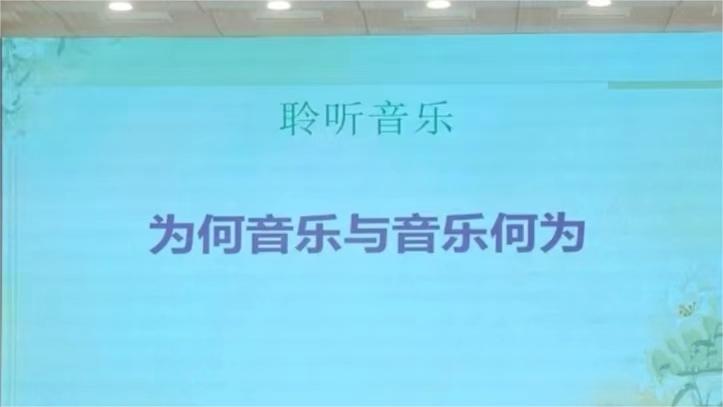 聆听音乐

为何音乐与音乐何为